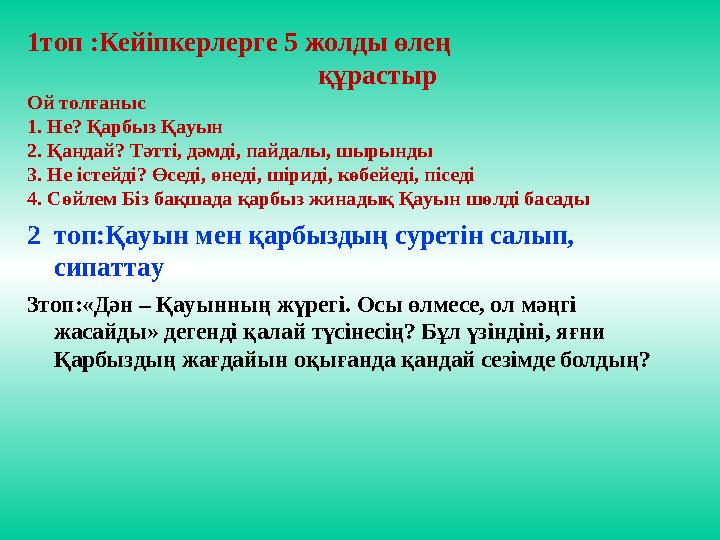 1топ :Кейіпкерлерге 5 жолды өлең құрастыр

Ой толғаныс
1. Не? Қарбыз Қауын
2. Қандай? Тәтті, дәмді, пайдалы, шырынды
3. Не істейді? Өседі, өнеді, шіриді, көбейеді, піседі
4. Сөйлем Біз бақшада қарбыз жинадық Қауын шөлді басады

2 топ:Қауын мен қарбыздың суретін салып, сипаттау

3топ:«Дән – Қауынның жүрегі. Осы өлмесе, ол мәңгі жасайды» дегенді қалай түсінесің? Бұл үзіндіні, яғни Қарбыздың жағдайын оқығанда қандай сезімде болдың?